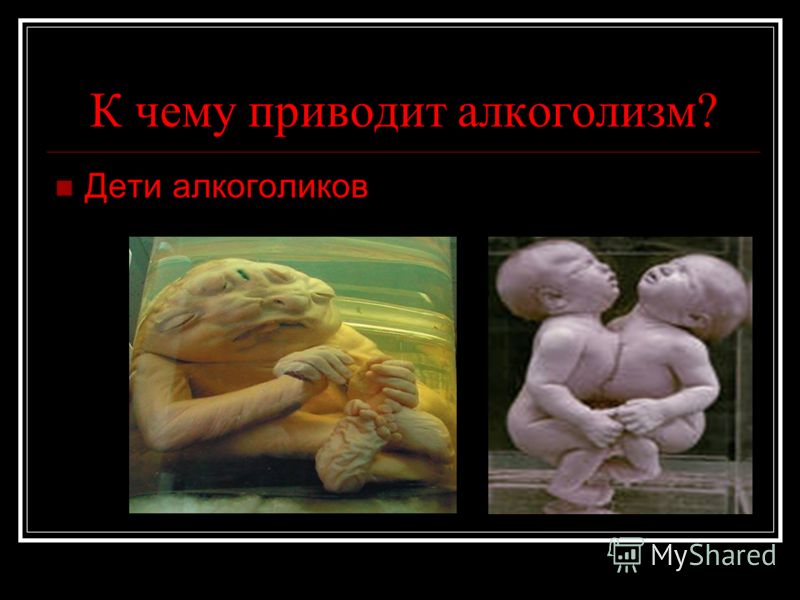 К чему приводит алкоголизм?

Дети алкоголиков

MyShared